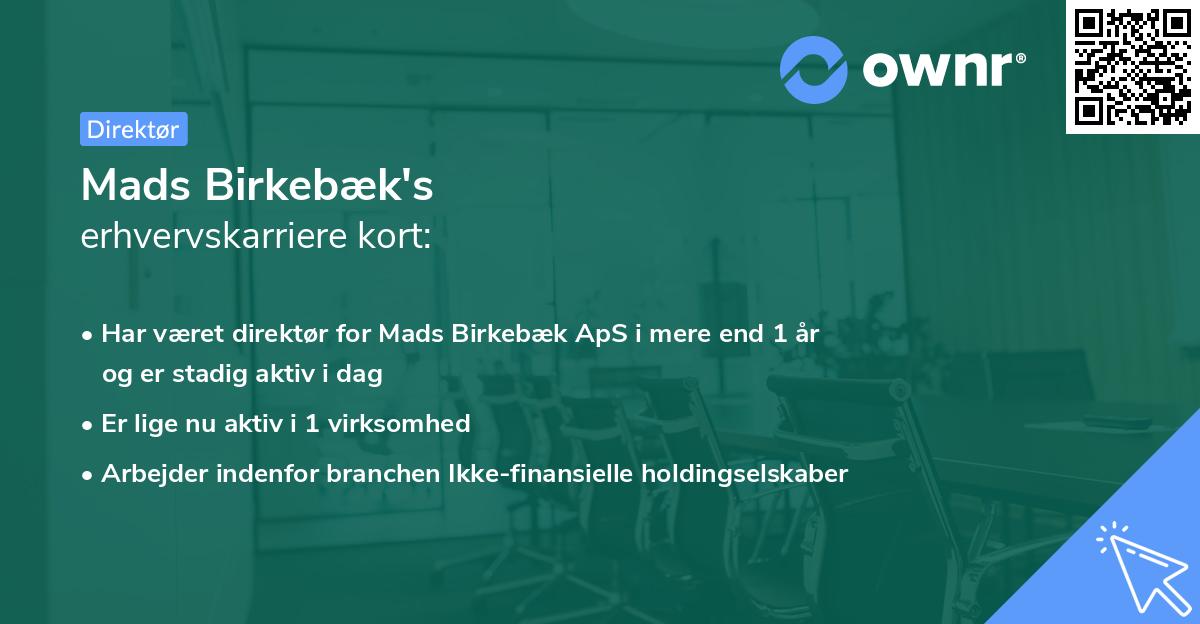 ownr®

Direktør

Mads Birkebæk's
erhvervskarriere kort:

• Har været direktør for Mads Birkebæk ApS i mere end 1 år og er stadig aktiv i dag
• Er lige nu aktiv i 1 virksomhed
• Arbejder indenfor branchen Ikke-finansielle holdingselskaber